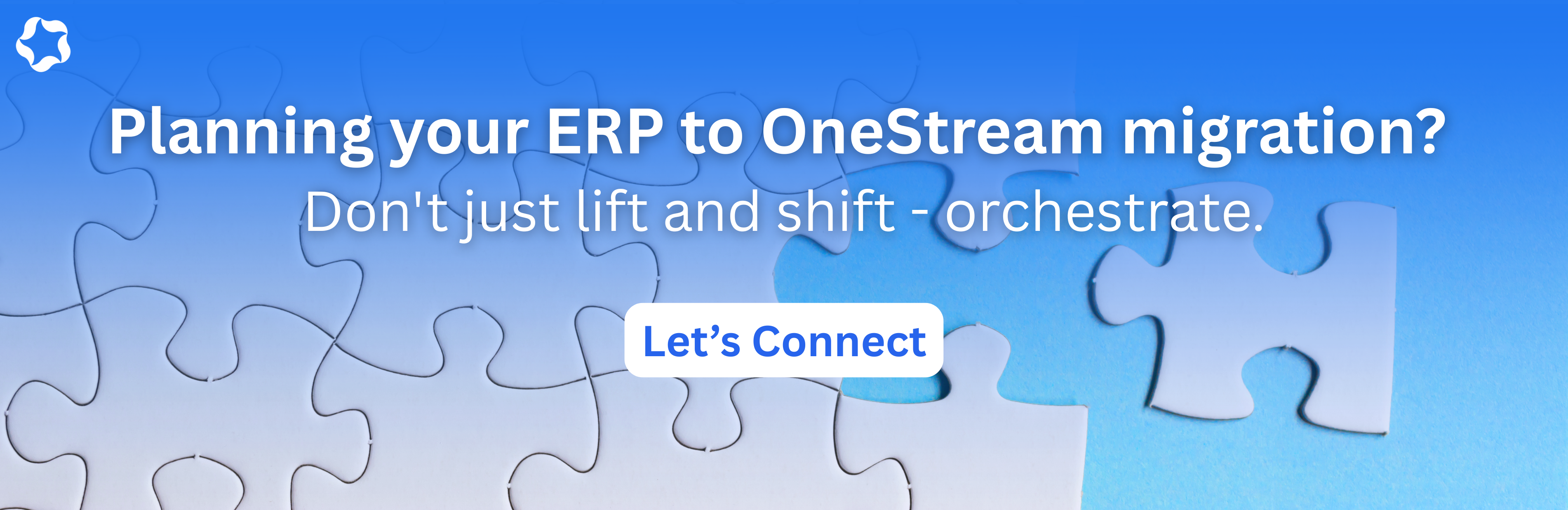 Planning your ERP to OneStream migration?
Don't just lift and shift - orchestrate.

Let’s Connect